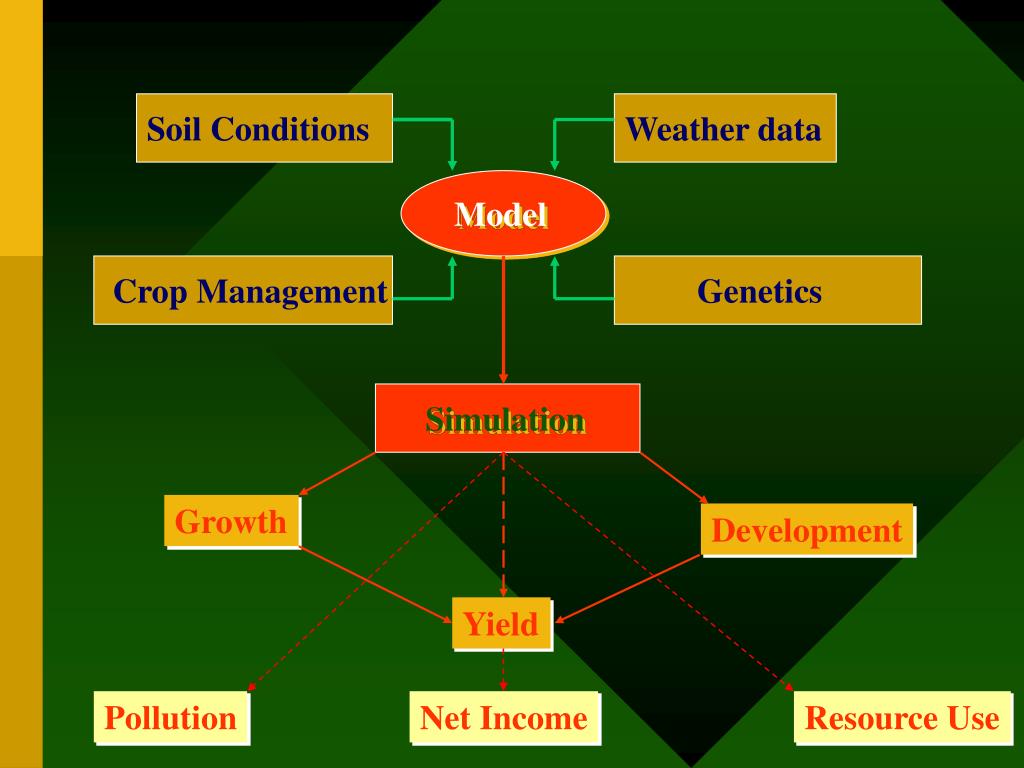 Soil Conditions

Weather data

Model

Crop Management

Genetics

Simulation

Growth

Development

Yield

Pollution

Net Income

Resource Use